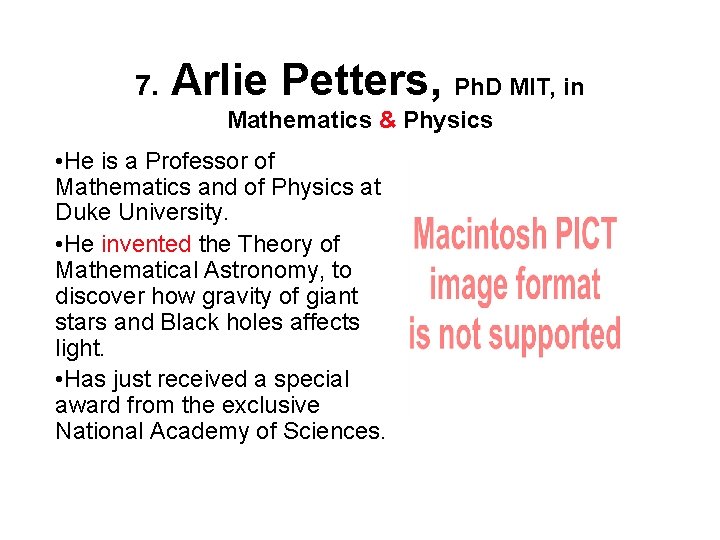 7. Arlie Petters, PhD MIT, in Mathematics & Physics

•He is a Professor of Mathematics and of Physics at Duke University.

•He invented the Theory of Mathematical Astronomy, to discover how gravity of giant stars and Black holes affects light.

•Has just received a special award from the exclusive National Academy of Sciences.

Macintosh PICT image format is not supported